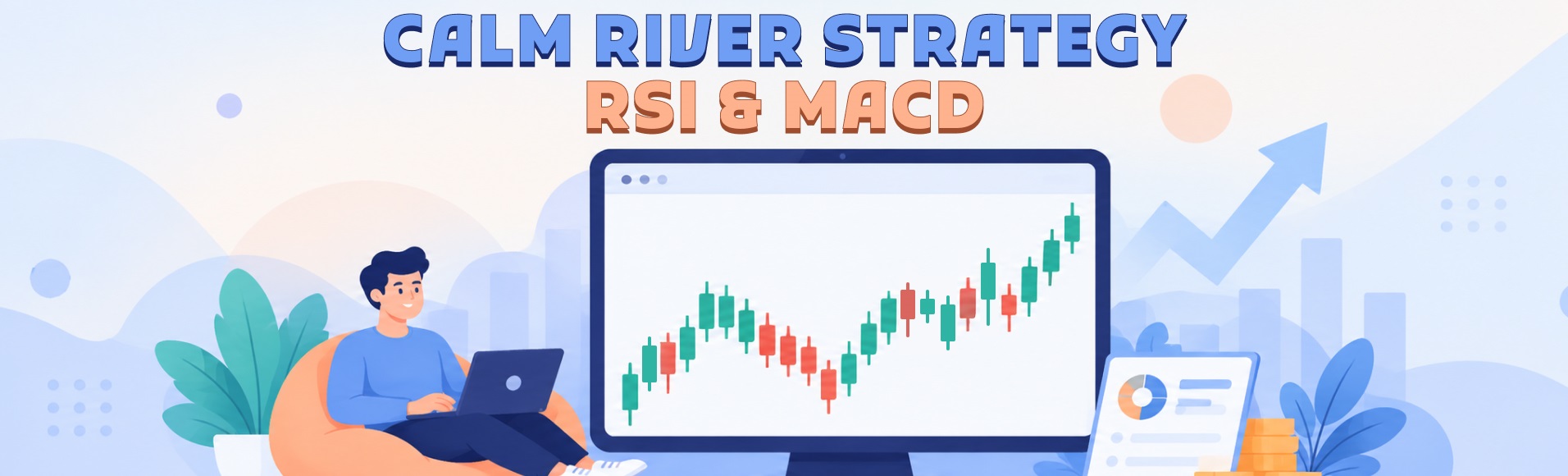 CALM RIVER STRATEGY
RSI & MACD